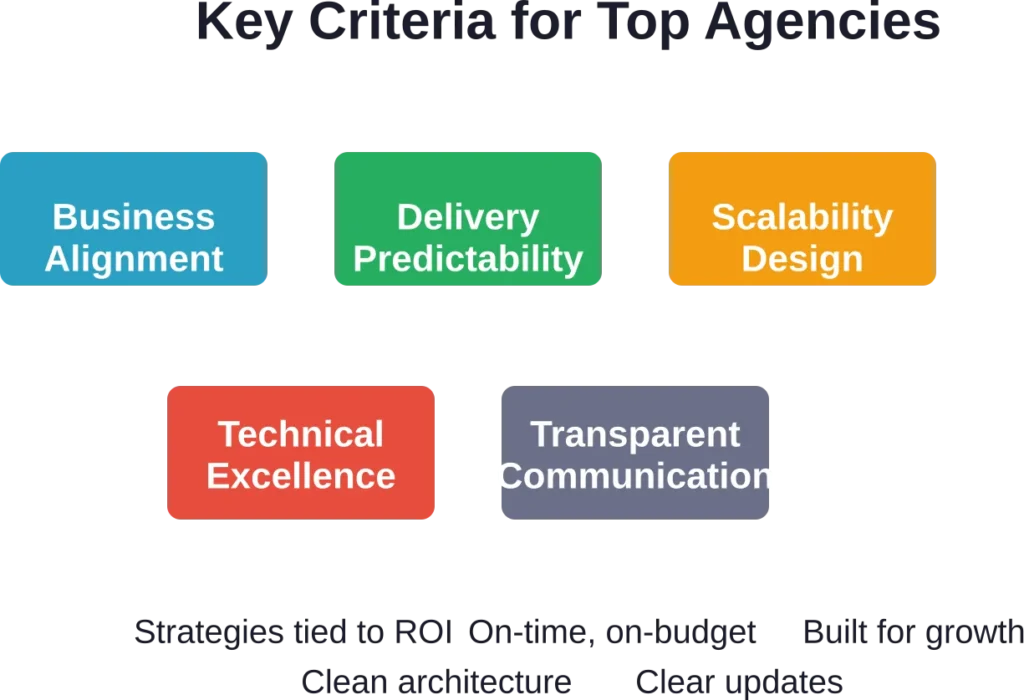 Key Criteria for Top Agencies

Business Alignment

Delivery Predictability

Scalability Design

Technical Excellence

Transparent Communication

Strategies tied to ROI On-time, on-budget Built for growth
Clean architecture Clear updates